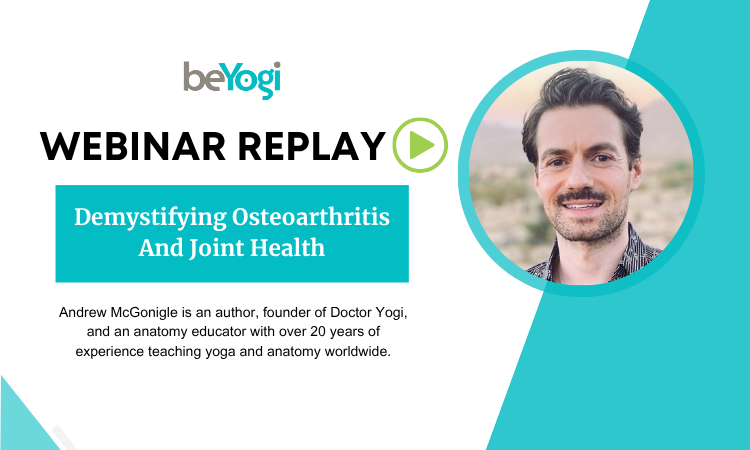 beYogi

WEBINAR REPLAY

Demystifying Osteoarthritis And Joint Health

Andrew McGonigle is an author, founder of Doctor Yogi, and an anatomy educator with over 20 years of experience teaching yoga and anatomy worldwide.